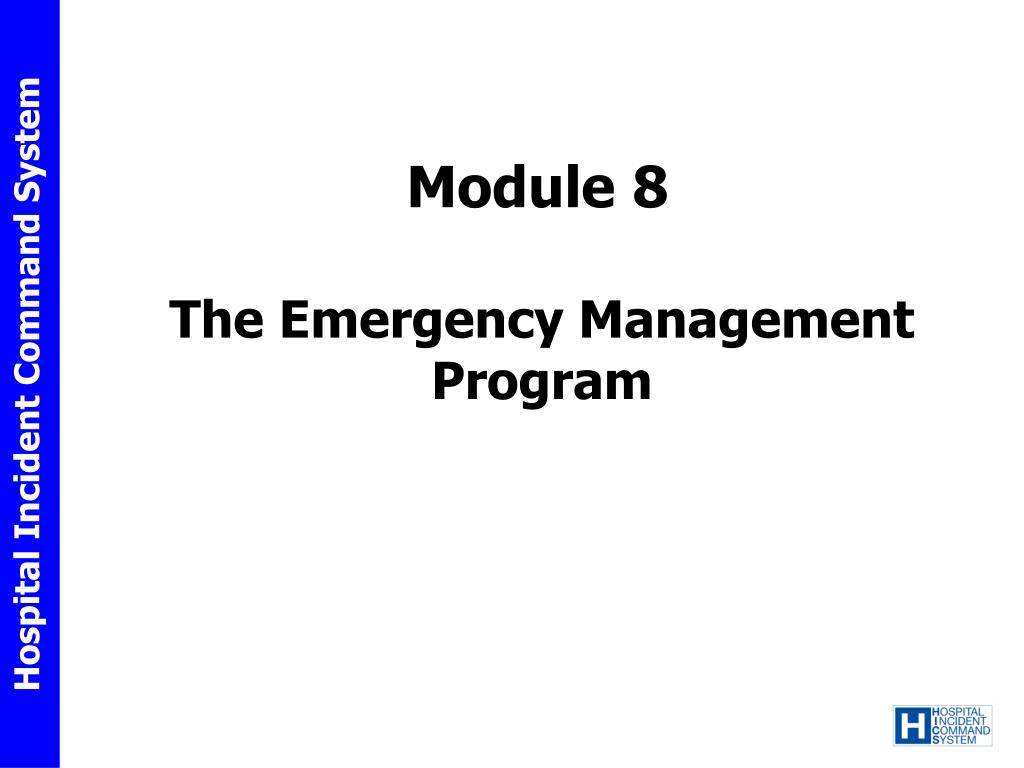 Hospital Incident Command System

Module 8

The Emergency Management Program

H HOSPITAL INCIDENT COMMAND SYSTEM